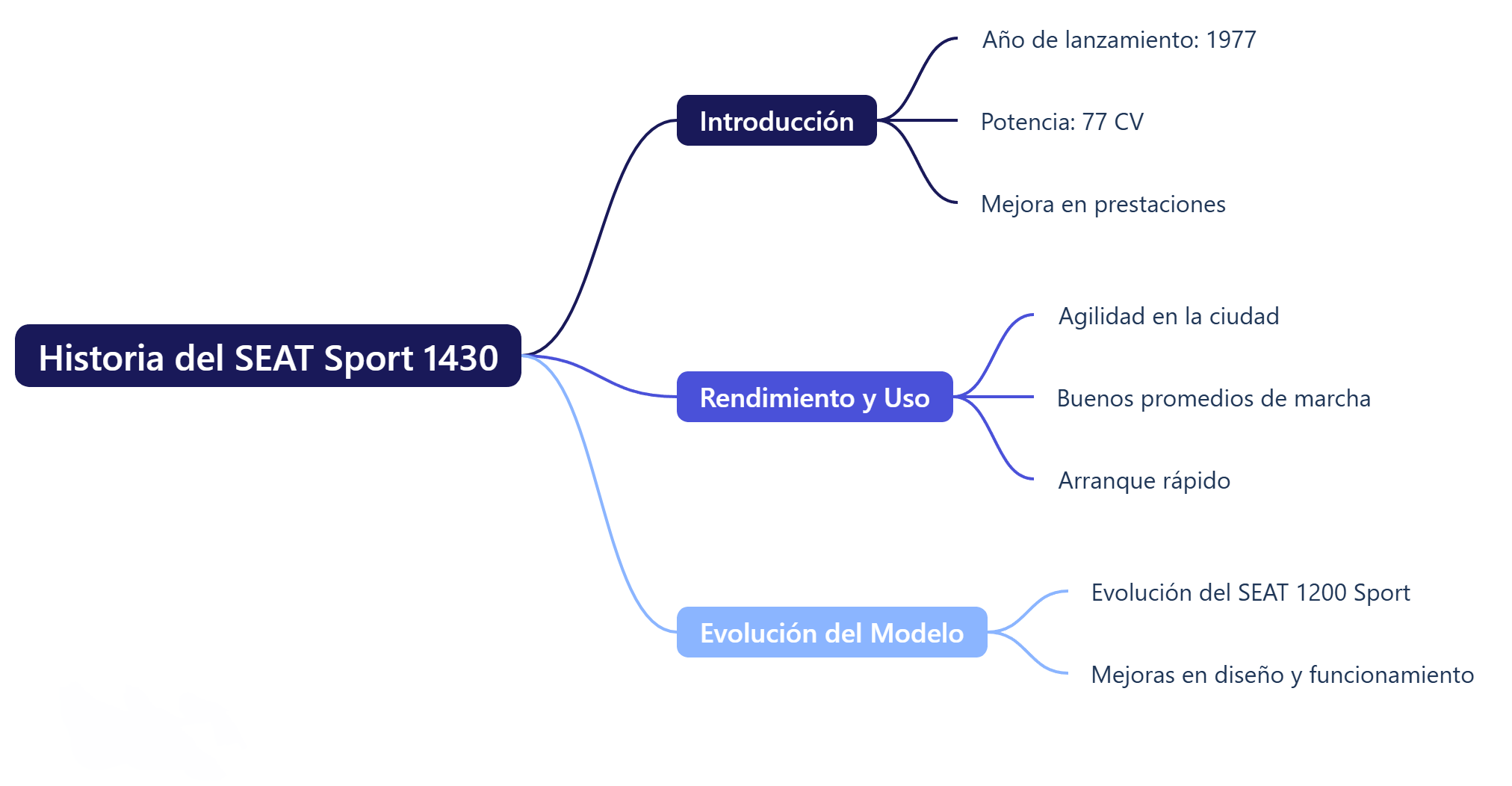 Historia del SEAT Sport 1430

Introducción

Año de lanzamiento: 1977

Potencia: 77 CV

Mejora en prestaciones

Rendimiento y Uso

Agilidad en la ciudad

Buenos promedios de marcha

Arranque rápido

Evolución del Modelo

Evolución del SEAT 1200 Sport

Mejoras en diseño y funcionamiento